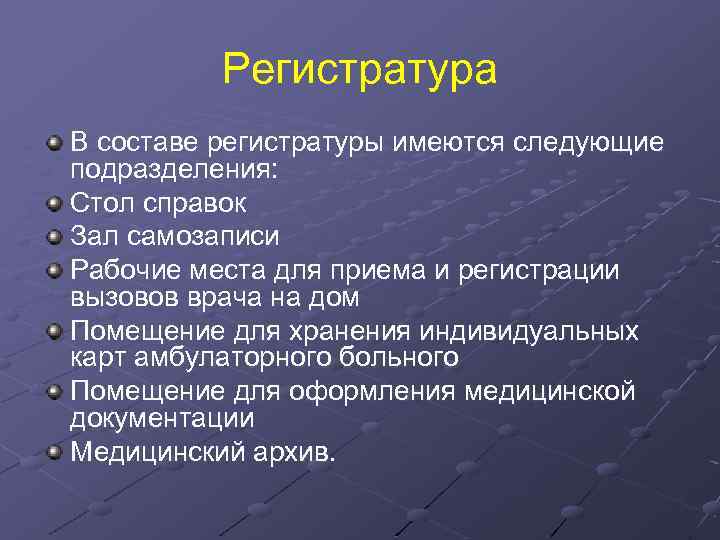 Регистратура

В составе регистратуры имеются следующие подразделения:

Стол справок

Зал самозаписи

Рабочие места для приема и регистрации вызовов врача на дом

Помещение для хранения индивидуальных карт амбулаторного больного

Помещение для оформления медицинской документации

Медицинский архив.